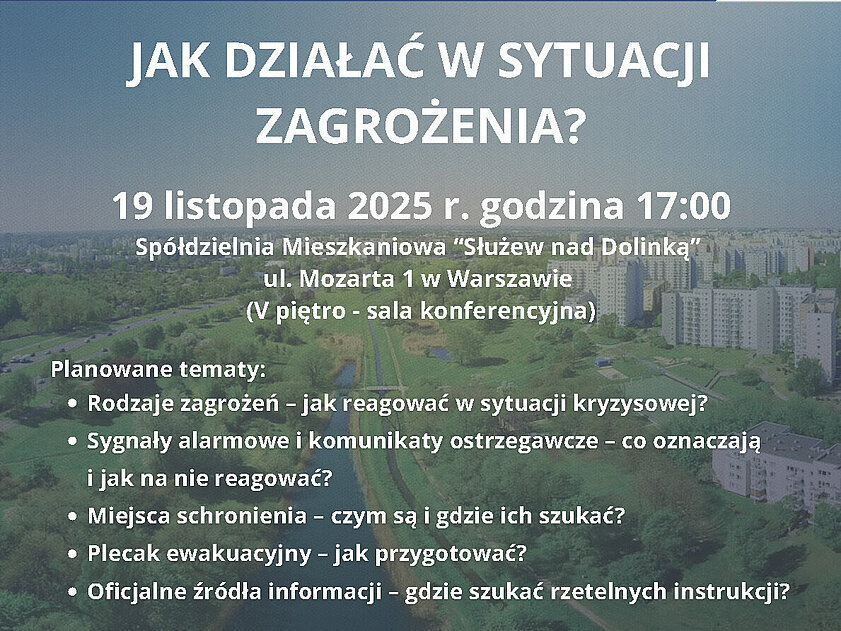 JAK DZIAŁAĆ W SYTUACJI ZAGROŻENIA?

19 listopada 2025 r. godzina 17:00

Spółdzielnia Mieszkaniowa “Służew nad Dolinką”
ul. Mozarta 1 w Warszawie
(V piętro - sala konferencyjna)

Planowane tematy:
• Rodzaje zagrożeń – jak reagować w sytuacji kryzysowej?
• Sygnały alarmowe i komunikaty ostrzegawcze – co oznaczają i jak na nie reagować?
• Miejsca schronienia – czym są i gdzie ich szukać?
• Plecak ewakuacyjny – jak przygotować?
• Oficjalne źródła informacji – gdzie szukać rzetelnych instrukcji?